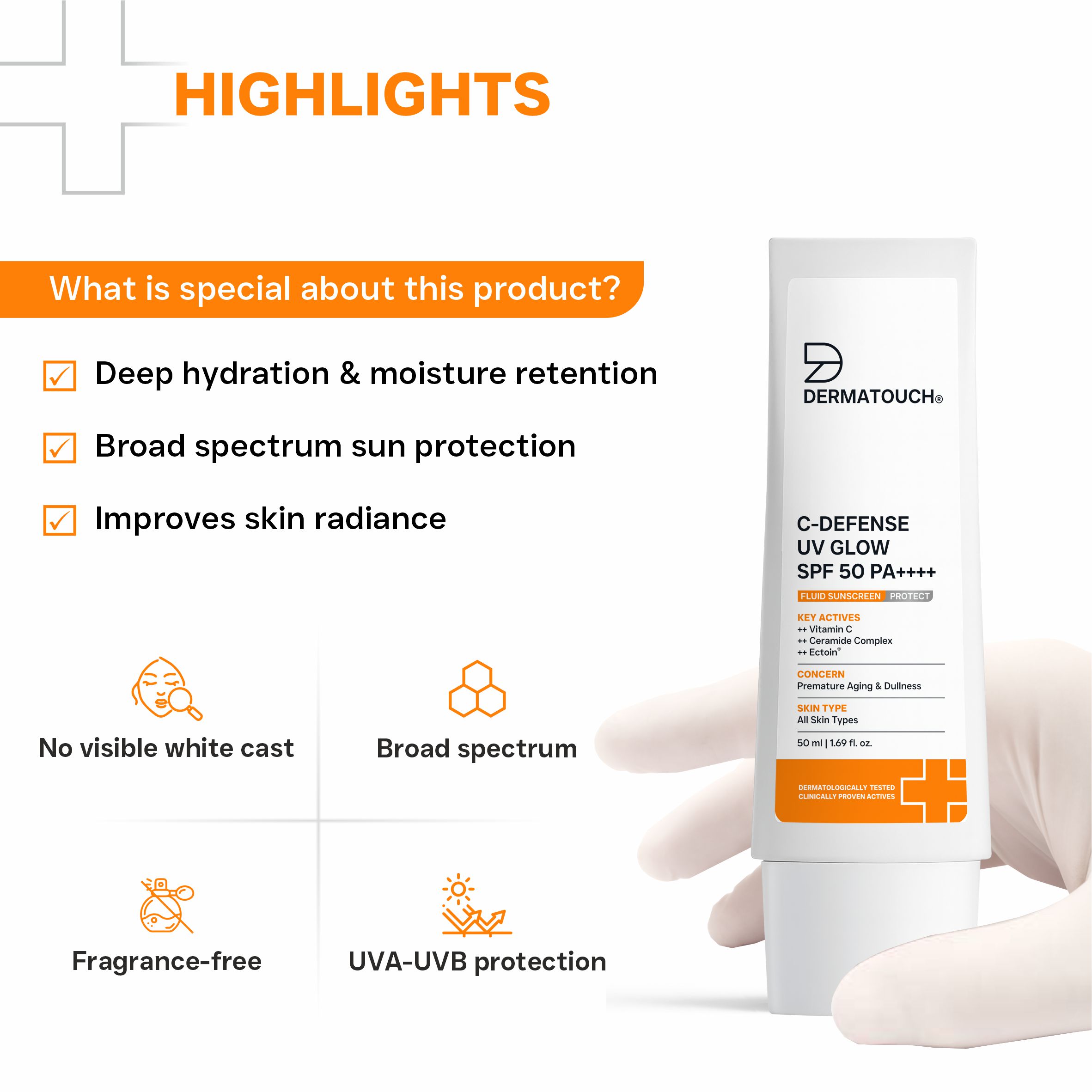 HIGHLIGHTS

What is special about this product?

Deep hydration & moisture retention

Broad spectrum sun protection

Improves skin radiance

No visible white cast

Broad spectrum

Fragrance-free

UVA-UVB protection

DERMATOUCH®

C-DEFENSE
UV GLOW
SPF 50 PA++++

FLUID SUNSCREEN PROTECT

KEY ACTIVES
++ Vitamin C
++ Ceramide Complex
++ Ectoin®

CONCERN
Premature Aging & Dullness

SKIN TYPE
All Skin Types

50 ml | 1.69 fl. oz.

DERMATOLOGICALLY TESTED
CLINICALLY PROVEN ACTIVES